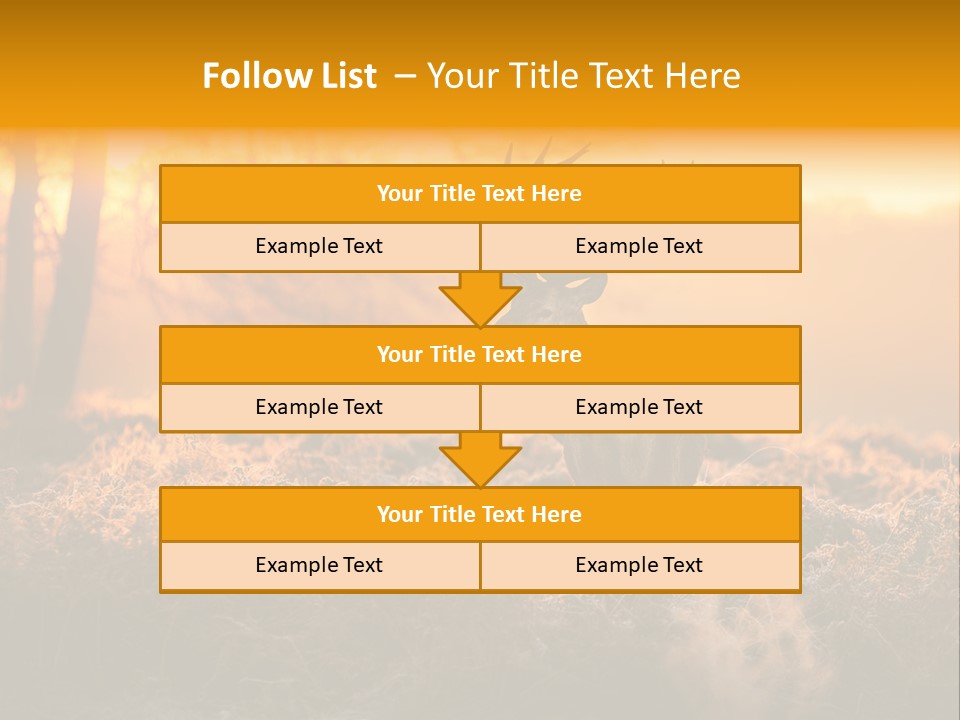 Follow List – Your Title Text Here

Your Title Text Here

Example Text

Example Text

Your Title Text Here

Example Text

Example Text

Your Title Text Here

Example Text

Example Text